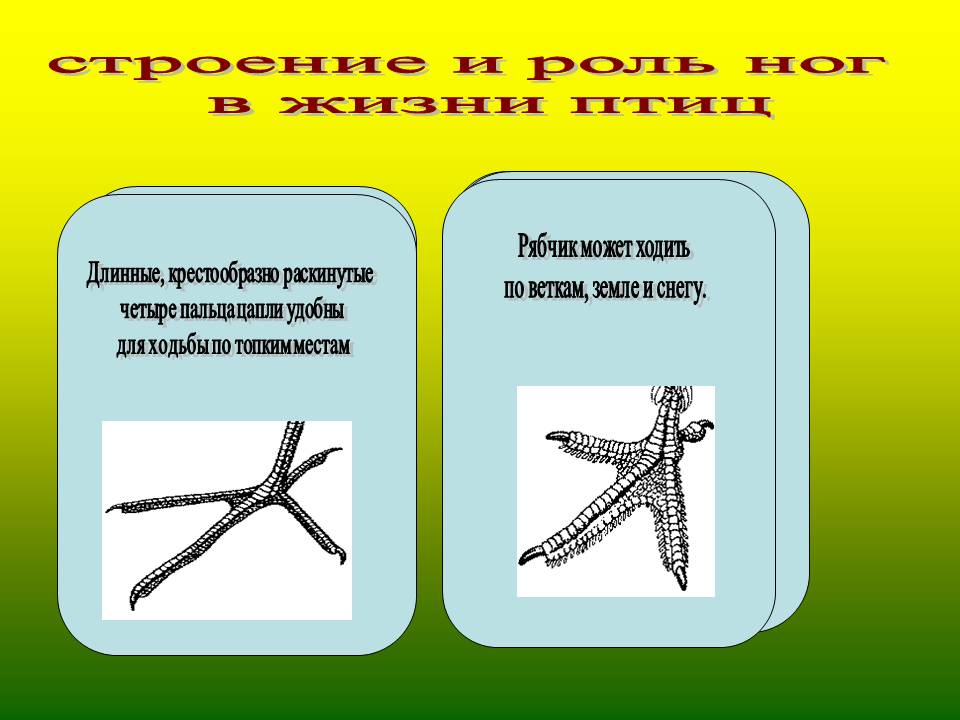 строение и роль ног в жизни птиц

Длинные, крестообразно раскинутые четыре пальца цапли удобны для ходьбы по топким местам

Рябчик может ходить по веткам, земле и снегу.